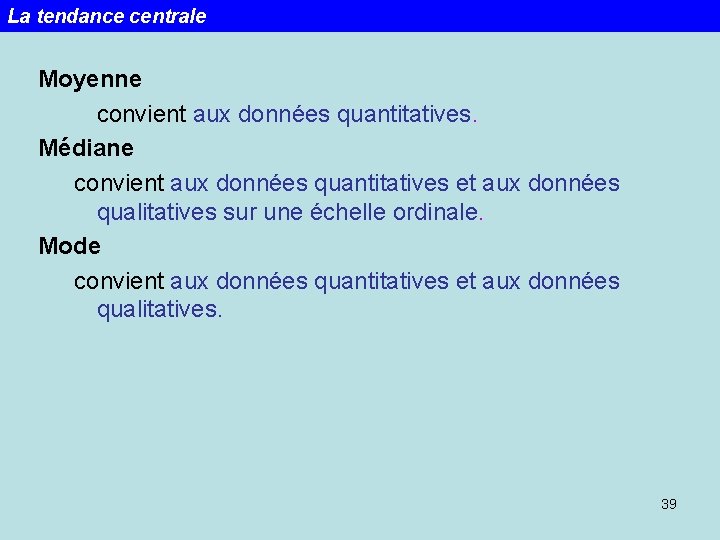 La tendance centrale

Moyenne

convient aux données quantitatives.

Médiane

convient aux données quantitatives et aux données qualitatives sur une échelle ordinale.

Mode

convient aux données quantitatives et aux données qualitatives.

39